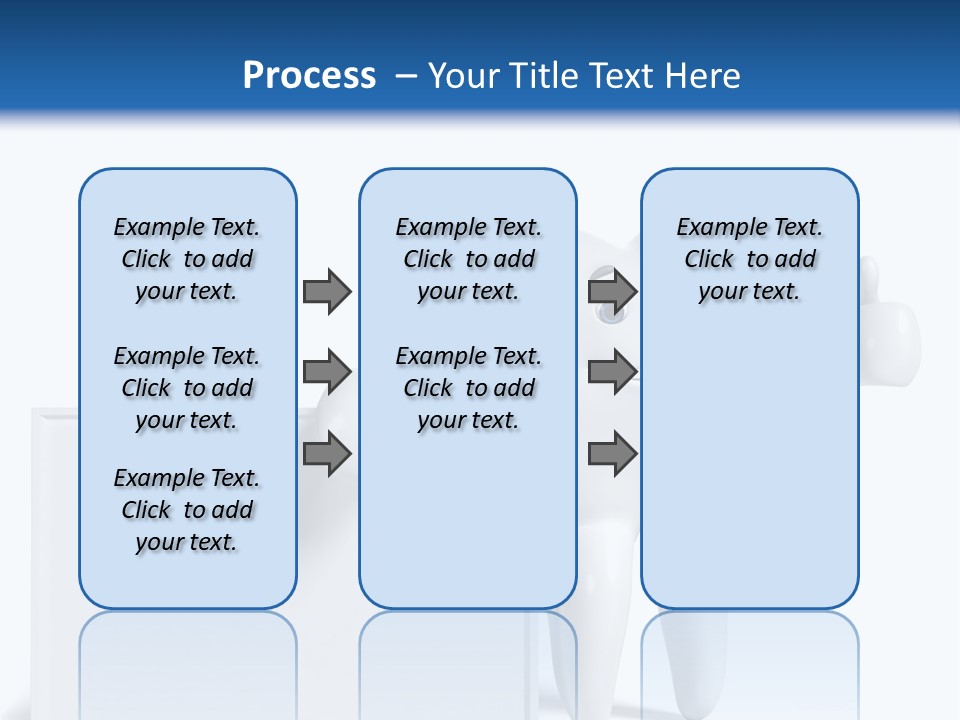 Process – Your Title Text Here

Example Text. Click to add your text.

Example Text. Click to add your text.

Example Text. Click to add your text.

Example Text. Click to add your text.

Example Text. Click to add your text.

Example Text. Click to add your text.